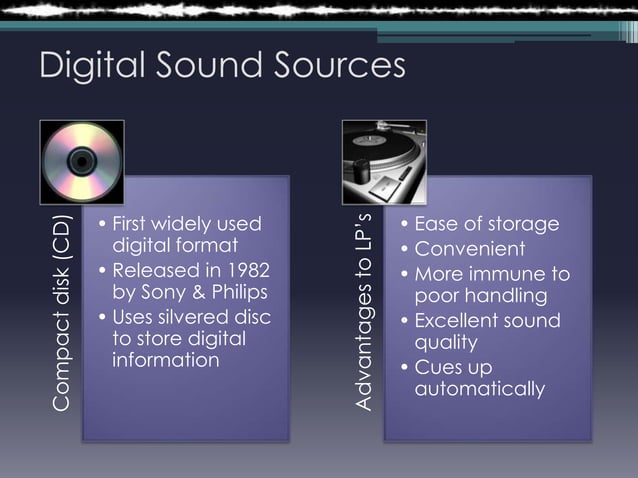 Digital Sound Sources

Compact disk (CD)

• First widely used digital format
• Released in 1982 by Sony & Philips
• Uses silvered disc to store digital information

Advantages to LP's

• Ease of storage
• Convenient
• More immune to poor handling
• Excellent sound quality
• Cues up automatically